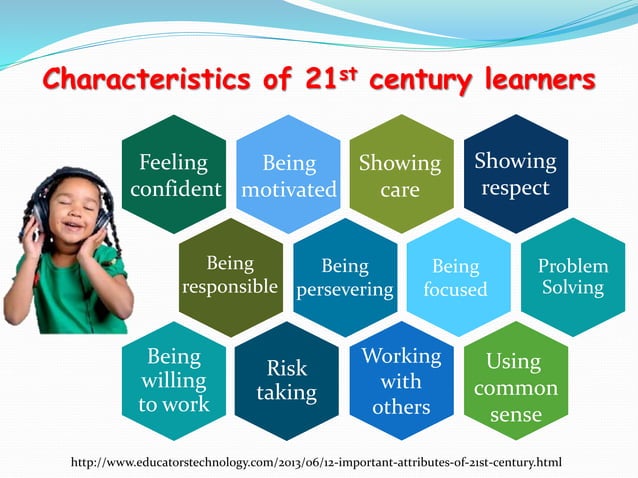 Characteristics of 21$^{st}$ century learners

Feeling confident

Being motivated

Showing care

Showing respect

Being responsible

Being persevering

Being focused

Problem Solving

Being willing to work

Risk taking

Working with others

Using common sense

http://www.educatorstechnology.com/2013/06/12-important-attributes-of-21st-century.html